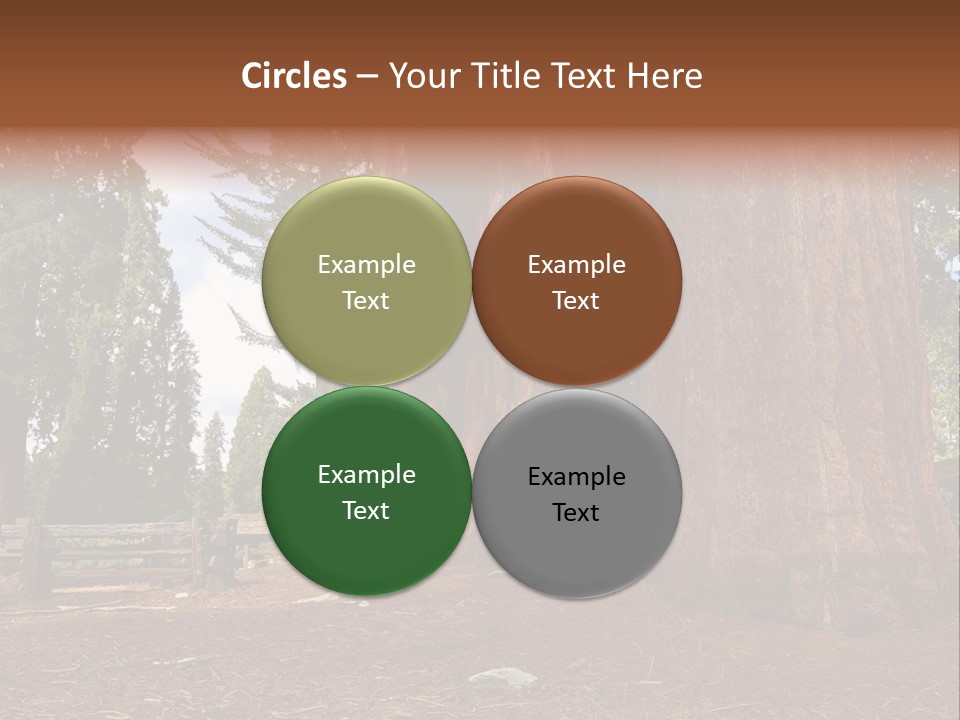 Circles – Your Title Text Here

Example Text

Example Text

Example Text

Example Text